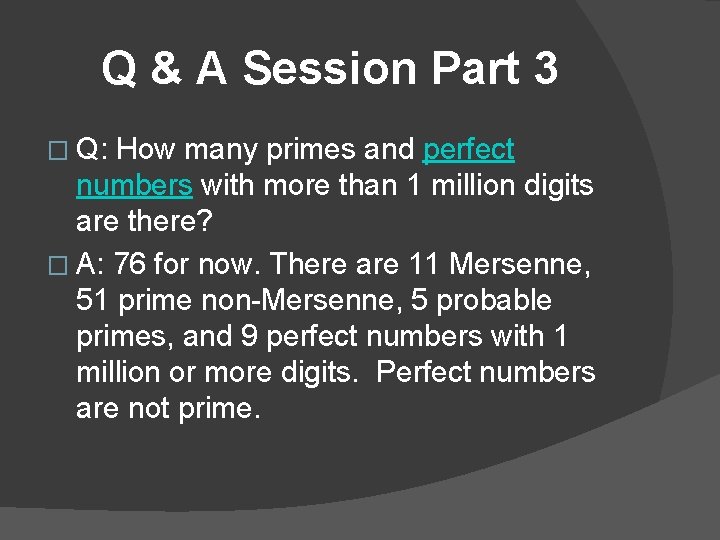 Q & A Session Part 3

□ Q: How many primes and perfect numbers with more than 1 million digits are there?

□ A: 76 for now. There are 11 Mersenne, 51 prime non-Mersenne, 5 probable primes, and 9 perfect numbers with 1 million or more digits. Perfect numbers are not prime.